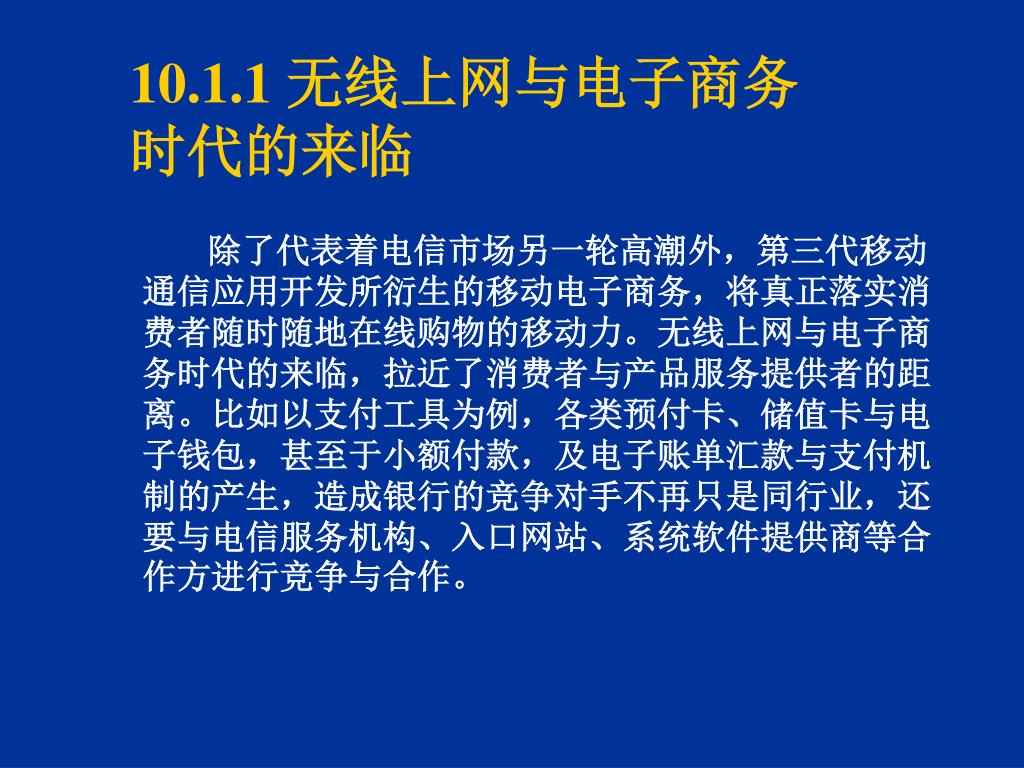 10.1.1 无线上网与电子商务时代的来临

除了代表着电信市场另一轮高潮外，第三代移动通信应用开发所衍生的移动电子商务，将真正落实消费者随时随地在线购物的移动力。无线上网与电子商务时代的来临，拉近了消费者与产品服务提供者的距离。比如以支付工具为例，各类预付卡、储值卡与电子钱包，甚至于小额付款，及电子账单汇款与支付机制的产生，造成银行的竞争对手不再只是同行业，还要与电信服务机构、入口网站、系统软件提供商等合作方进行竞争与合作。